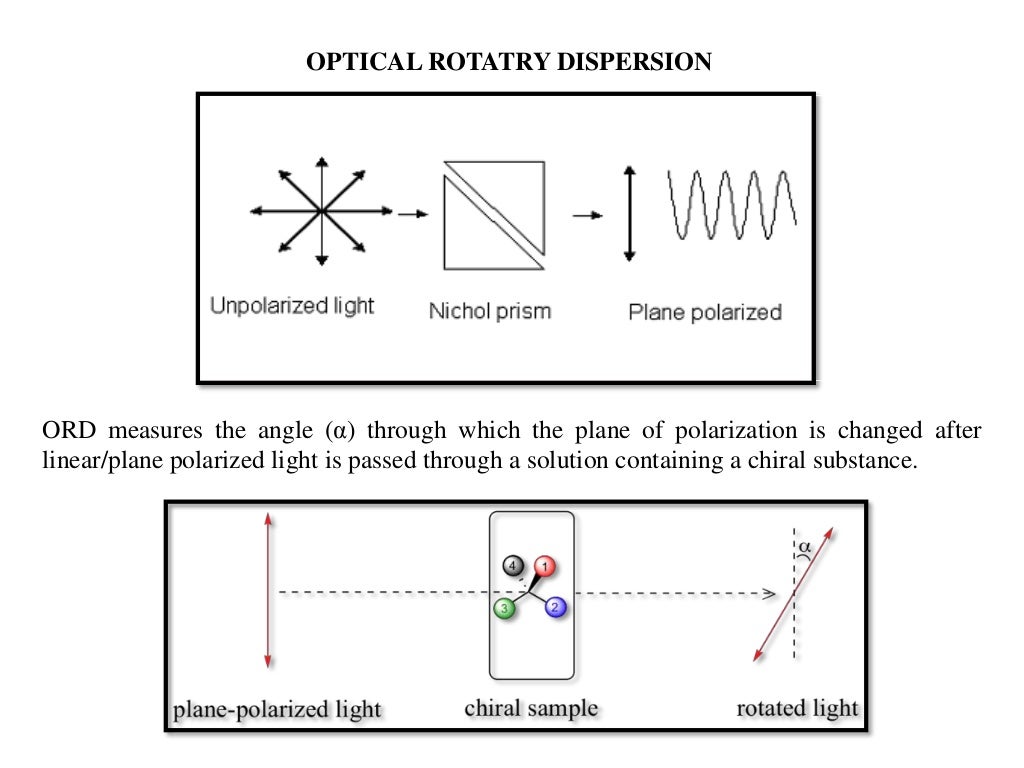 OPTICAL ROTATRY DISPERSION

Unpolarized light

Nichol prism

Plane polarized

ORD measures the angle (α) through which the plane of polarization is changed after linear/plane polarized light is passed through a solution containing a chiral substance.

4

1

3

2

α

plane-polarized light

chiral sample

rotated light